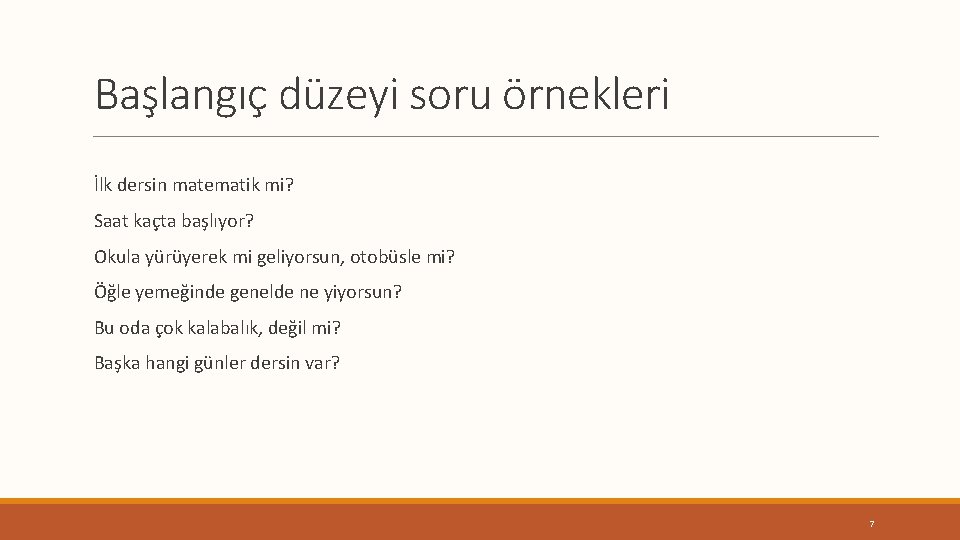 Başlangıç düzeyi soru örnekleri

İlk dersin matematik mi?

Saat kaçta başlıyor?

Okula yürüyerek mi geliyorsun, otobüsle mi?

Öğle yemeğinde genelde ne yiyorsun?

Bu oda çok kalabalık, değil mi?

Başka hangi günler dersin var?

7